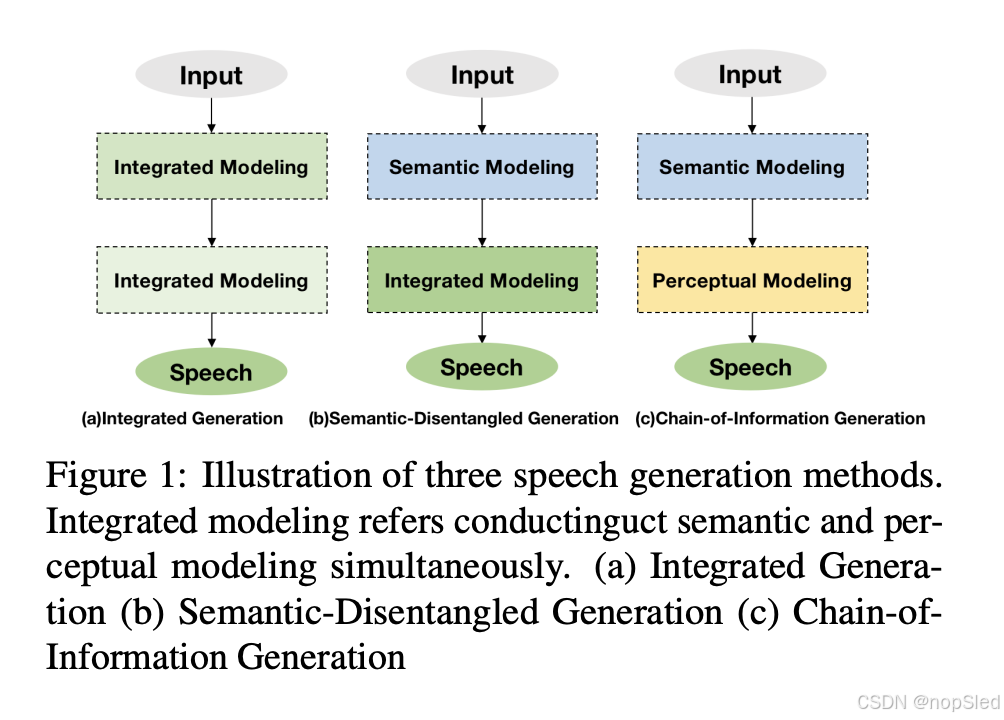 Input

Integrated Modeling

Integrated Modeling

Speech

(a)Integrated Generation

Input

Semantic Modeling

Integrated Modeling

Speech

(b)Semantic-Disentangled Generation

Input

Semantic Modeling

Perceptual Modeling

Speech

(c)Chain-of-Information Generation

Figure 1: Illustration of three speech generation methods. Integrated modeling refers conductinguct semantic and perceptual modeling simultaneously. (a) Integrated Generation (b) Semantic-Disentangled Generation (c) Chain-of-Information Generation

CSDN @nopSled